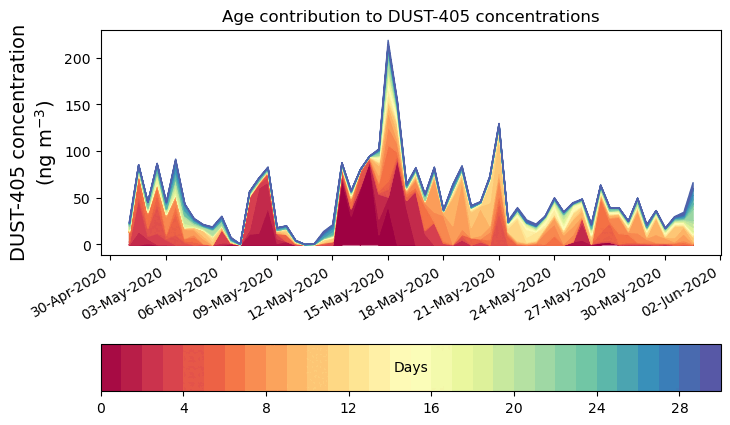 Age contribution to DUST-405 concentrations

DUST-405 concentration (ng m$^{-3}$)

200
150
100
50
0

30-Apr-2020
03-May-2020
06-May-2020
09-May-2020
12-May-2020
15-May-2020
18-May-2020
21-May-2020
24-May-2020
27-May-2020
30-May-2020
02-Jun-2020

Days

0
4
8
12
16
20
24
28